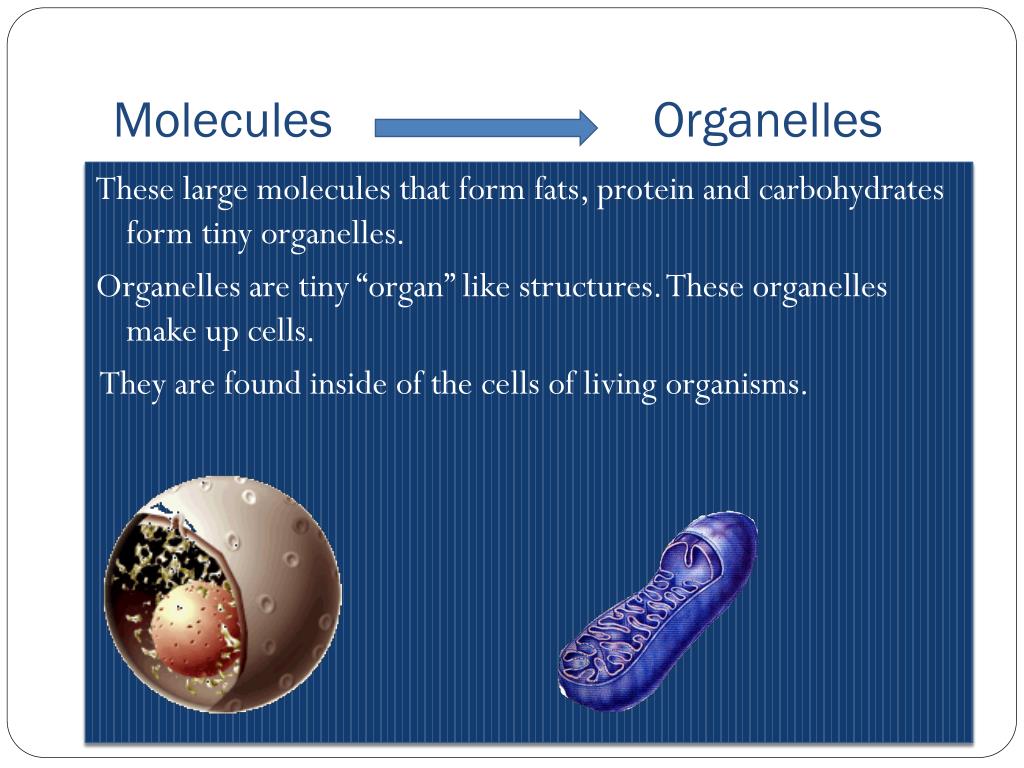 Molecules Organelles

These large molecules that form fats, protein and carbohydrates form tiny organelles.

Organelles are tiny "organ" like structures. These organelles make up cells.

They are found inside of the cells of living organisms.